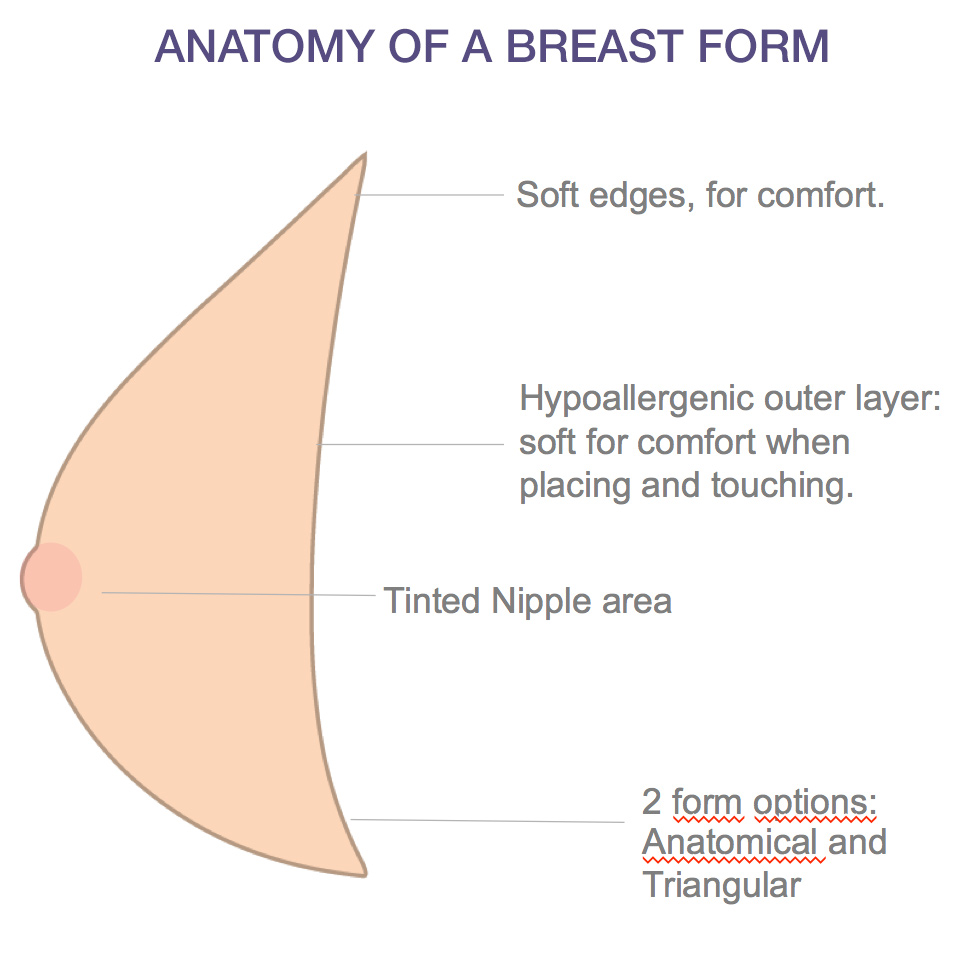 ANATOMY OF A BREAST FORM

Soft edges, for comfort.

Hypoallergenic outer layer: soft for comfort when placing and touching.

Tinted Nipple area

2 form options: Anatomical and Triangular